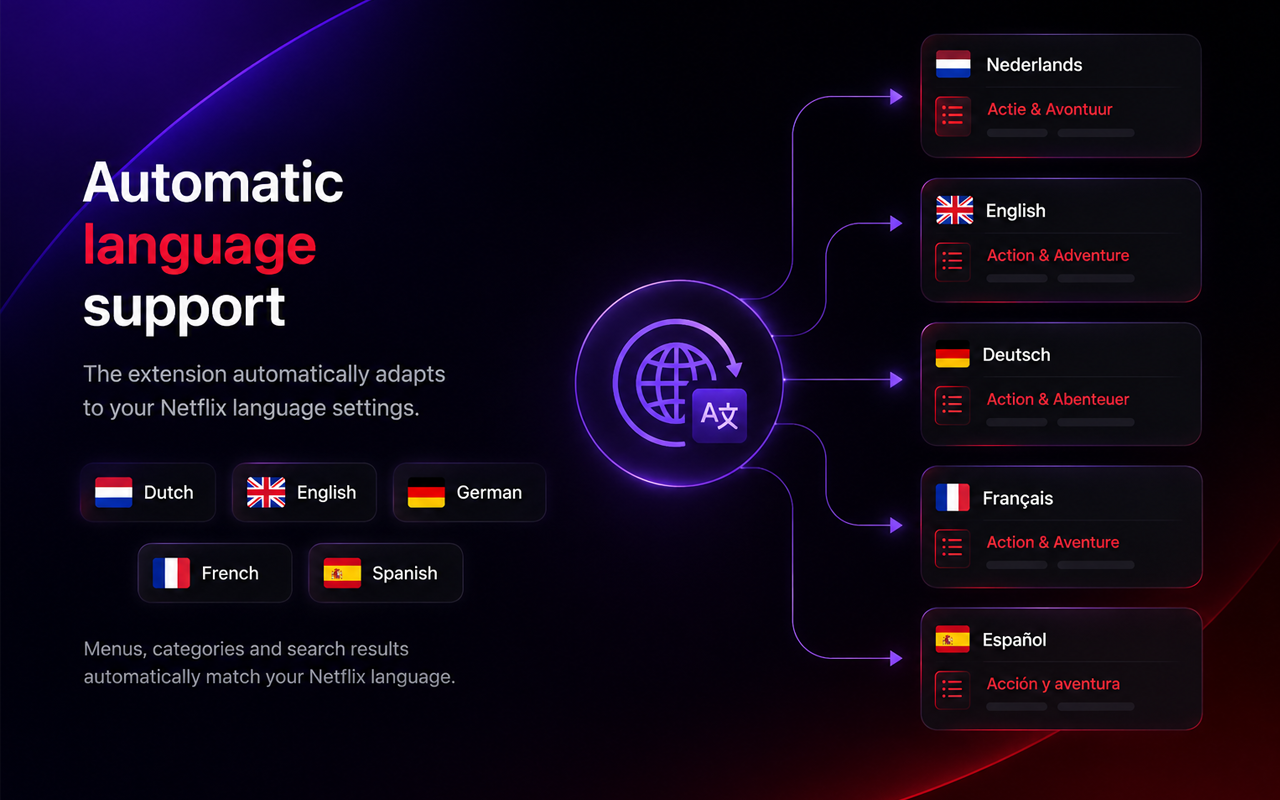 Automatic language support

The extension automatically adapts to your Netflix language settings.

Dutch
English
German
French
Spanish

Menus, categories and search results automatically match your Netflix language.

A文

Nederlands
Actie & Avontuur

English
Action & Adventure

Deutsch
Action & Abenteuer

Français
Action & Aventure

Español
Acción y aventura